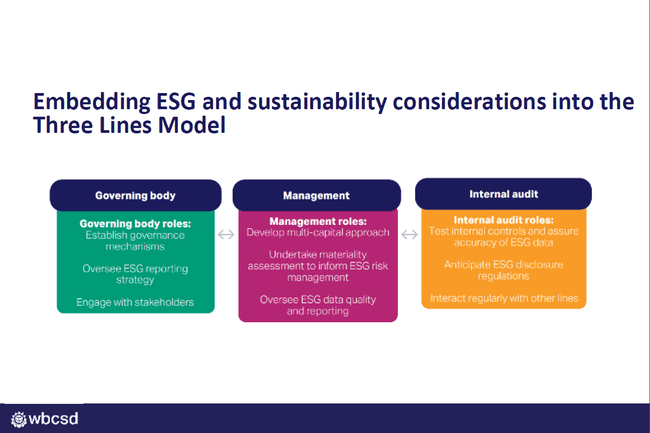 Embedding ESG and sustainability considerations into the Three Lines Model

Governing body

Governing body roles:
Establish governance mechanisms

Oversee ESG reporting strategy

Engage with stakeholders

Management

Management roles:
Develop multi-capital approach

Undertake materiality assessment to inform ESG risk management

Oversee ESG data quality and reporting

Internal audit

Internal audit roles:
Test internal controls and assure accuracy of ESG data

Anticipate ESG disclosure regulations

Interact regularly with other lines

wbcsd